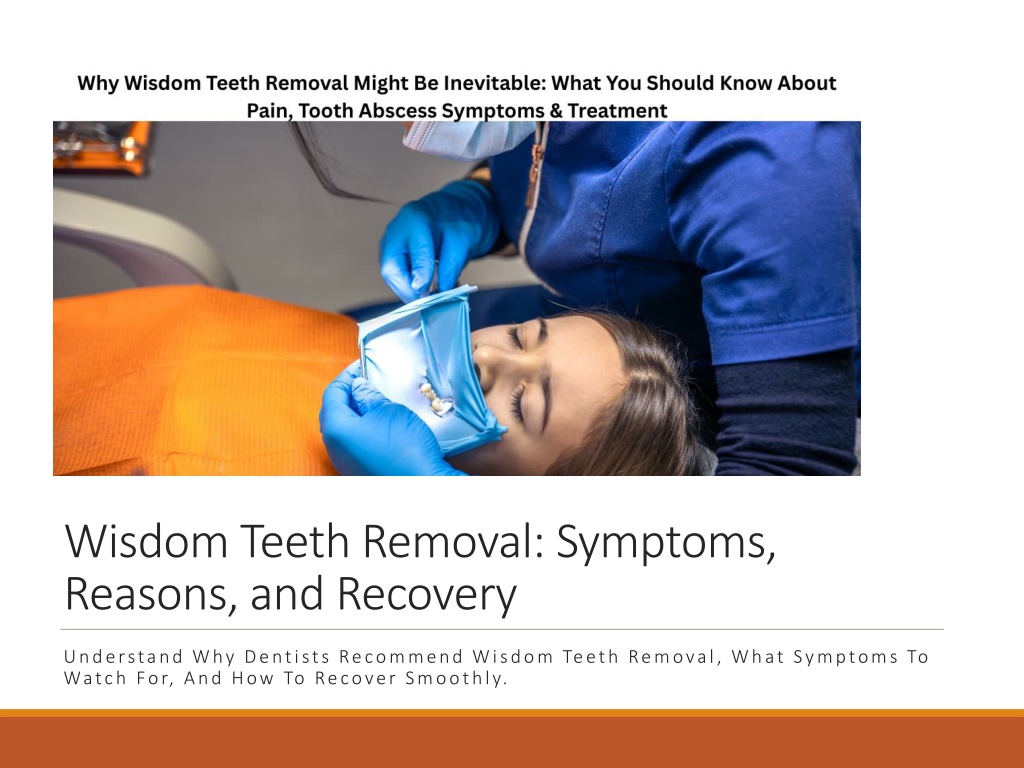 Why Wisdom Teeth Removal Might Be Inevitable: What You Should Know About Pain, Tooth Abscess Symptoms & Treatment

Wisdom Teeth Removal: Symptoms, Reasons, and Recovery

Understand Why Dentists Recommend Wisdom Teeth Removal, What Symptoms To Watch For, And How To Recover Smoothly.